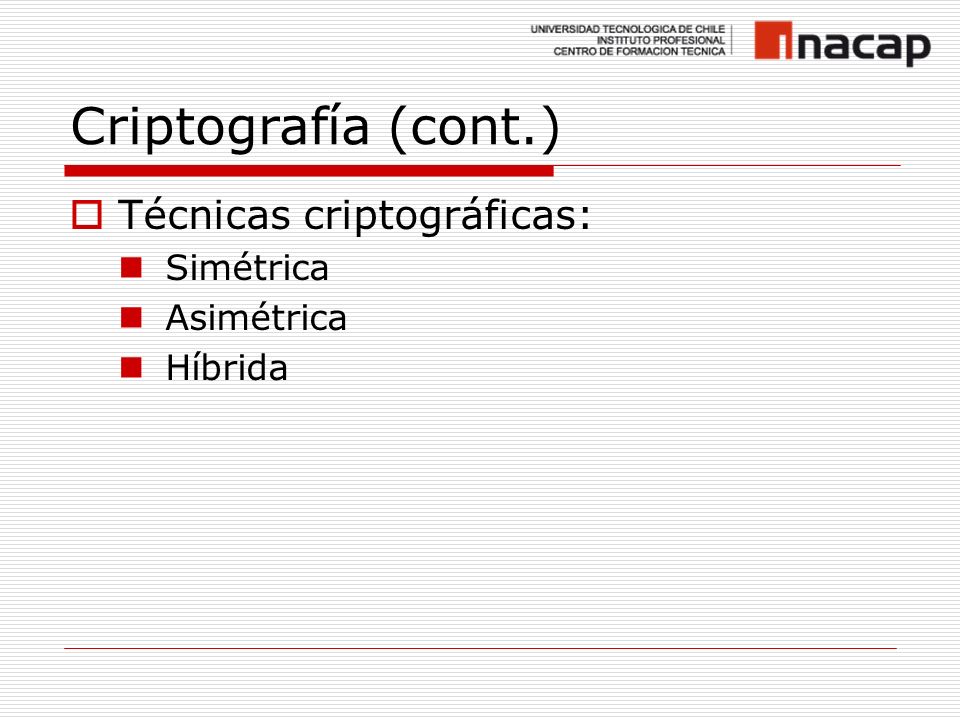 UNIVERSIDAD TECNOLOGICA DE CHILE
INSTITUTO PROFESIONAL
CENTRO DE FORMACION TECNICA

inacap

Criptografía (cont.)

Técnicas criptográficas:
Simétrica
Asimétrica
Híbrida